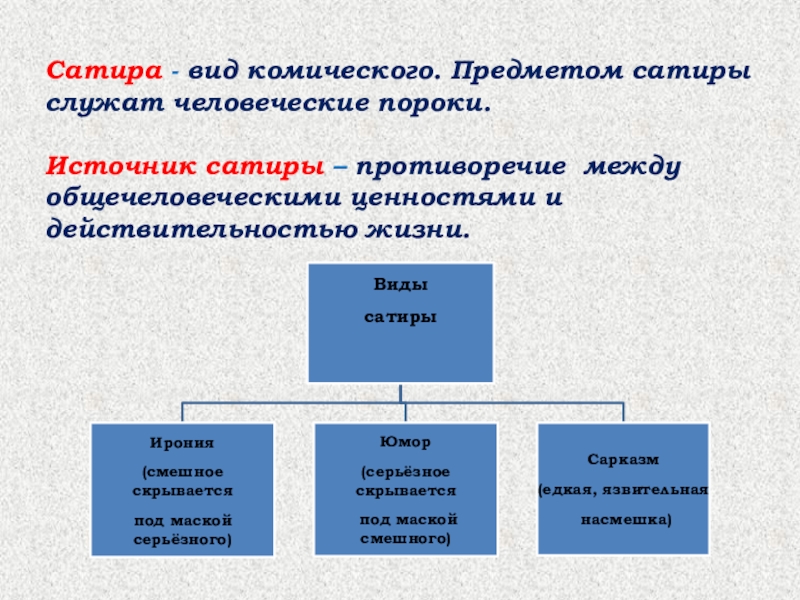 Сатира - вид комического. Предметом сатиры служат человеческие пороки.

Источник сатиры – противоречие между общечеловеческими ценностями и действительностью жизни.

Виды

сатиры

Ирония

(смешное скрывается

под маской серьёзного)

Юмор

(серьёзное скрывается

под маской смешного)

Сарказм

(едкая, язвительная

насмешка)